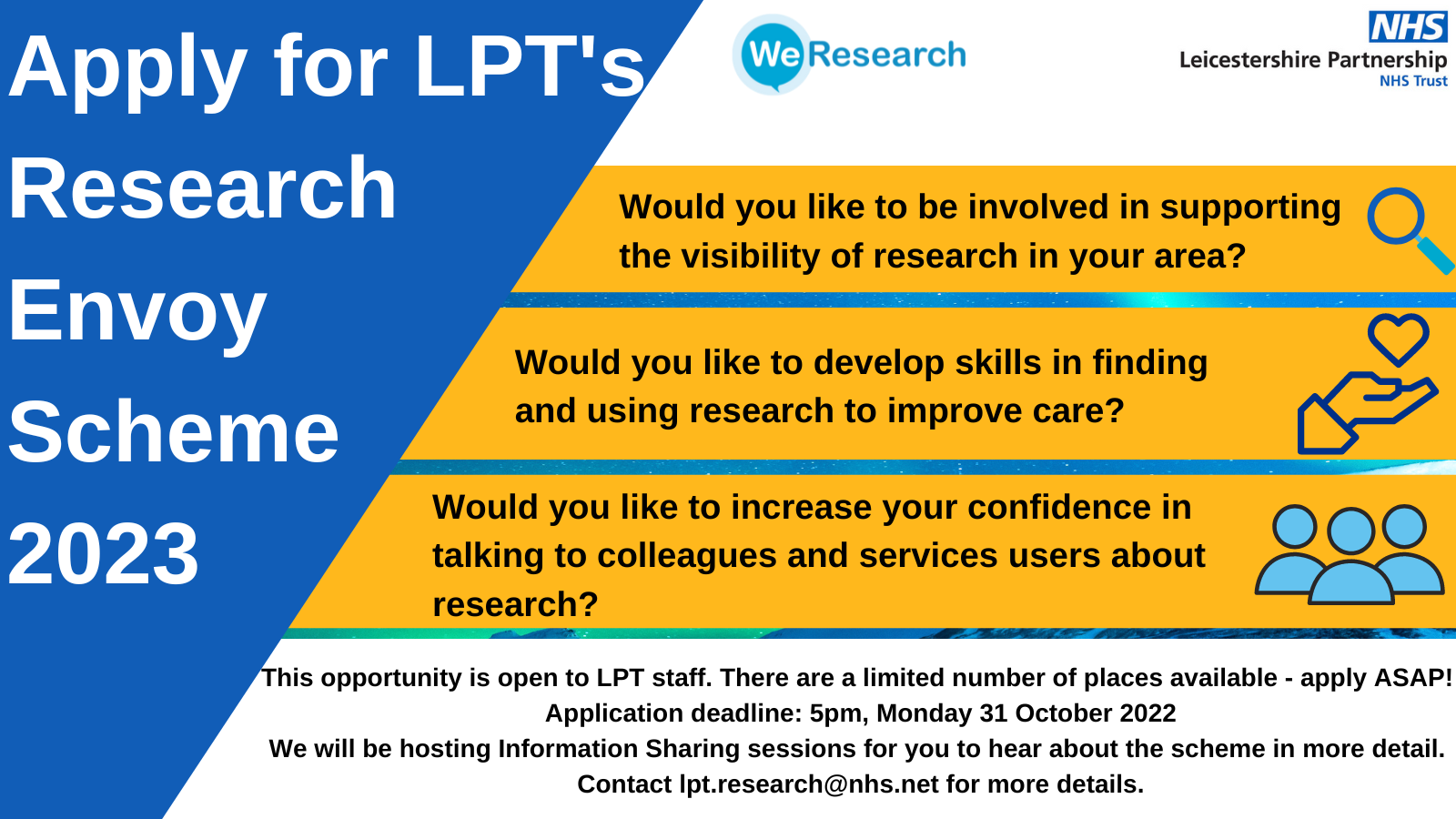 Apply for LPT's Research Envoy Scheme 2023

WeResearch

NHS
Leicestershire Partnership
NHS Trust

Would you like to be involved in supporting the visibility of research in your area?

Would you like to develop skills in finding and using research to improve care?

Would you like to increase your confidence in talking to colleagues and services users about research?

This opportunity is open to LPT staff. There are a limited number of places available - apply ASAP!
Application deadline: 5pm, Monday 31 October 2022
We will be hosting Information Sharing sessions for you to hear about the scheme in more detail.
Contact lpt.research@nhs.net for more details.